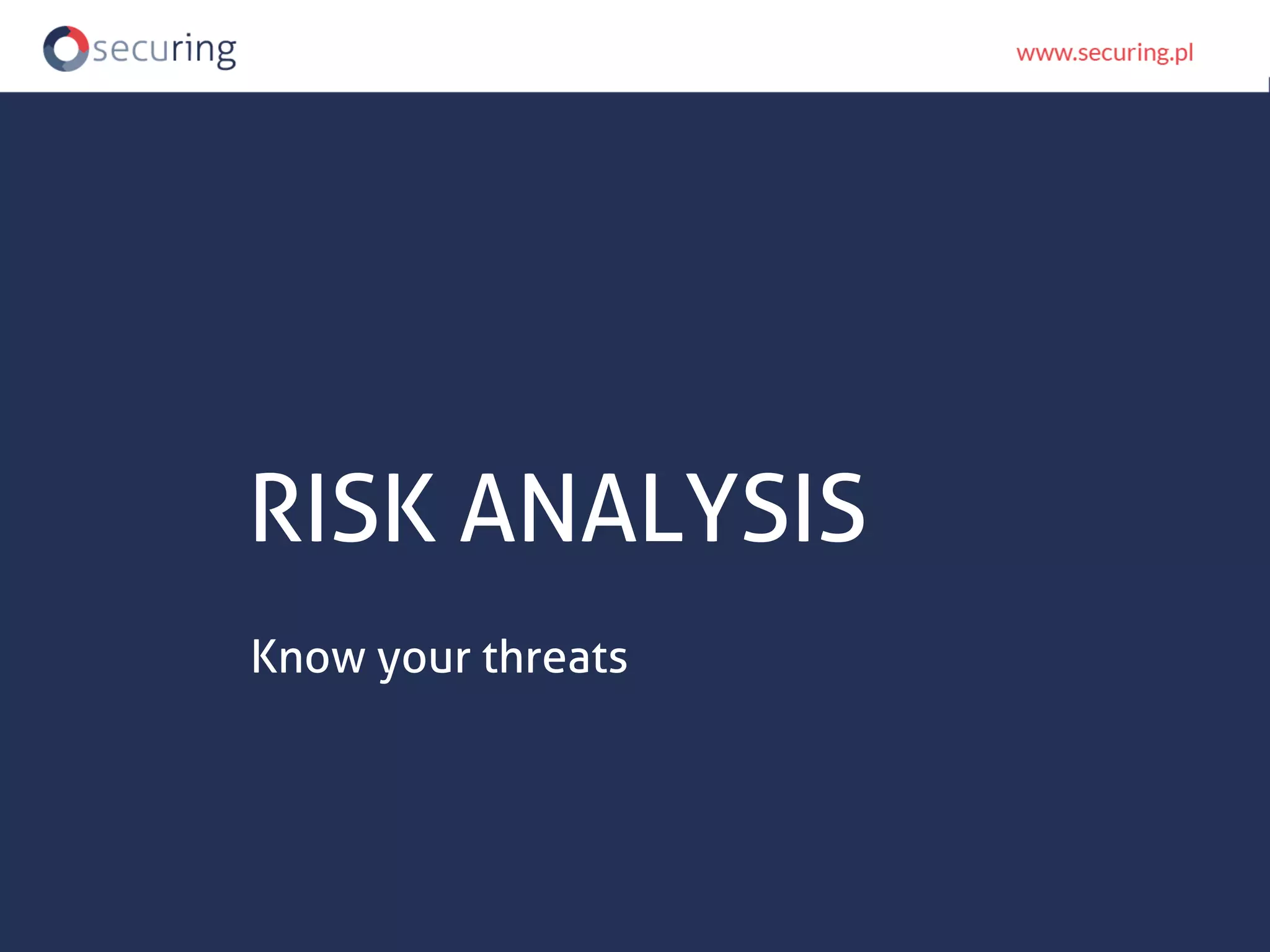 securing

www.securing.pl

RISK ANALYSIS

Know your threats